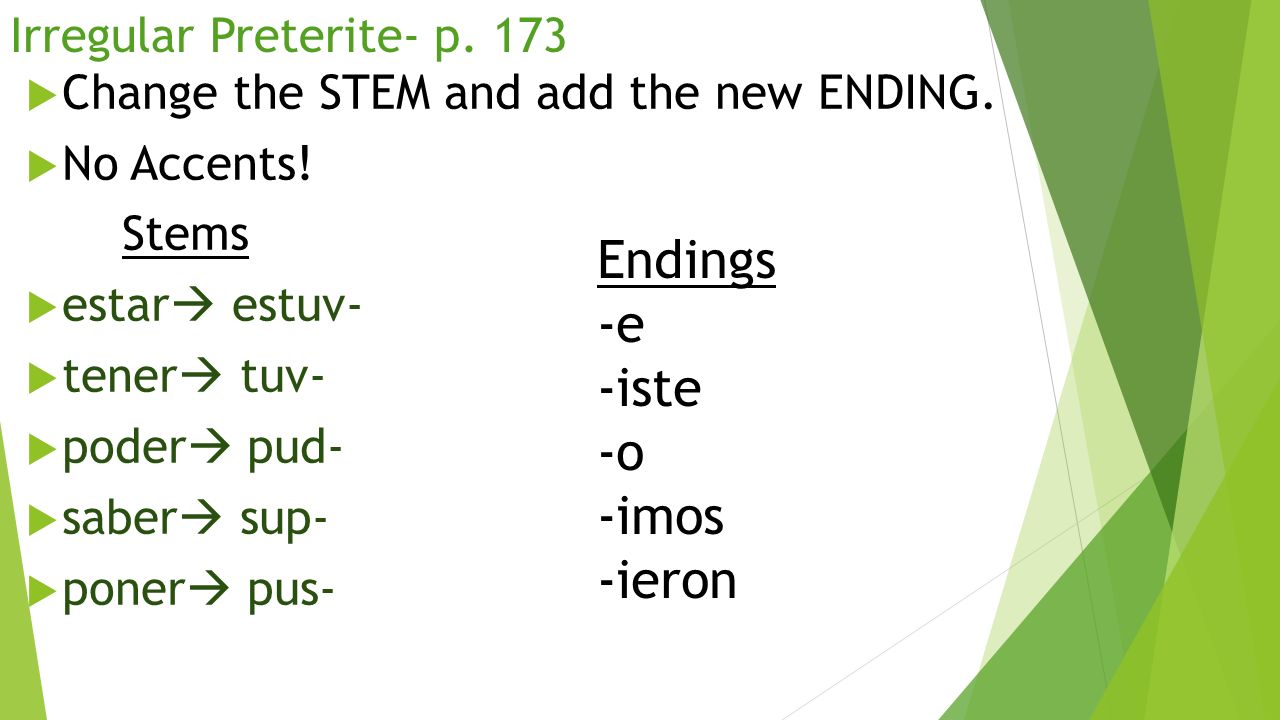 Irregular Preterite- p. 173

Change the STEM and add the new ENDING.

No Accents!

Stems

estar→ estuv-

tener→ tuv-

poder→ pud-

saber→ sup-

poner→ pus-

Endings
-e
-iste
-o
-imos
-ieron